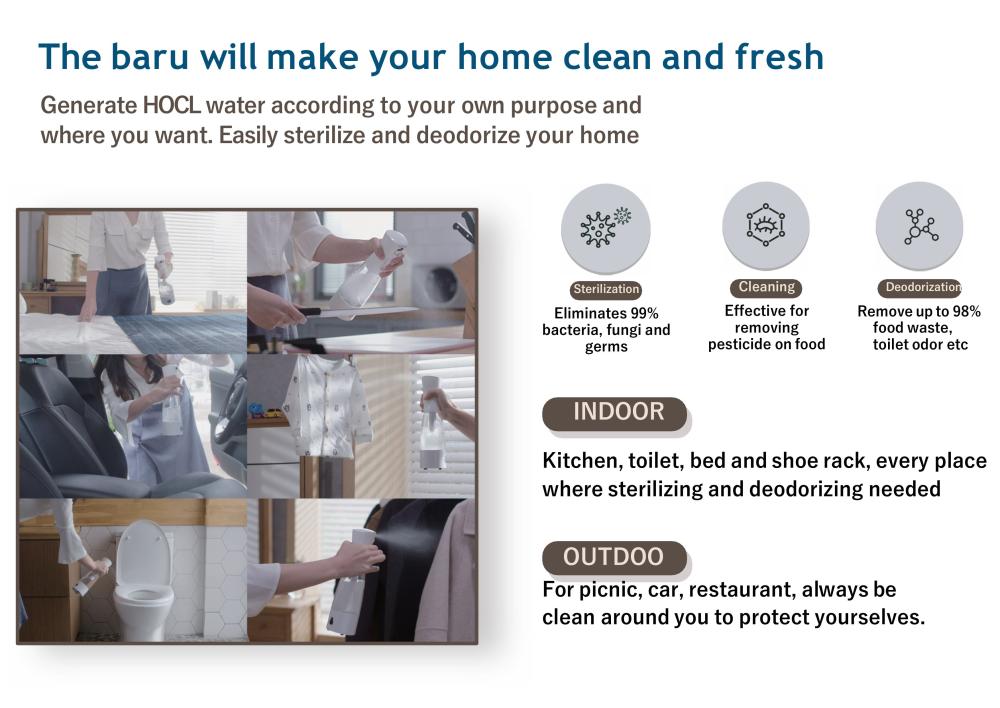 The baru will make your home clean and fresh

Generate HOCL water according to your own purpose and where you want. Easily sterilize and deodorize your home

Sterilization
Eliminates 99% bacteria, fungi and germs

Cleaning
Effective for removing pesticide on food

Deodorization
Remove up to 98% food waste, toilet odor etc

INDOOR

Kitchen, toilet, bed and shoe rack, every place where sterilizing and deodorizing needed

OUTDOO

For picnic, car, restaurant, always be clean around you to protect yourselves.